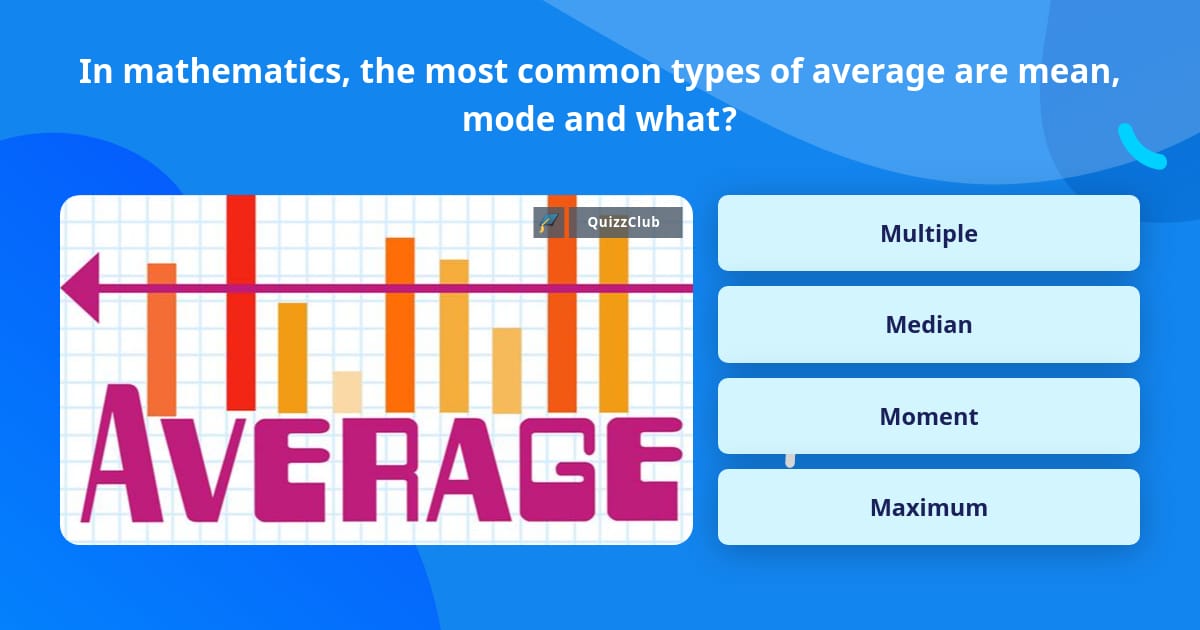 In mathematics, the most common types of average are mean, mode and what?

QuizzClub

AVERAGE

Multiple

Median

Moment

Maximum